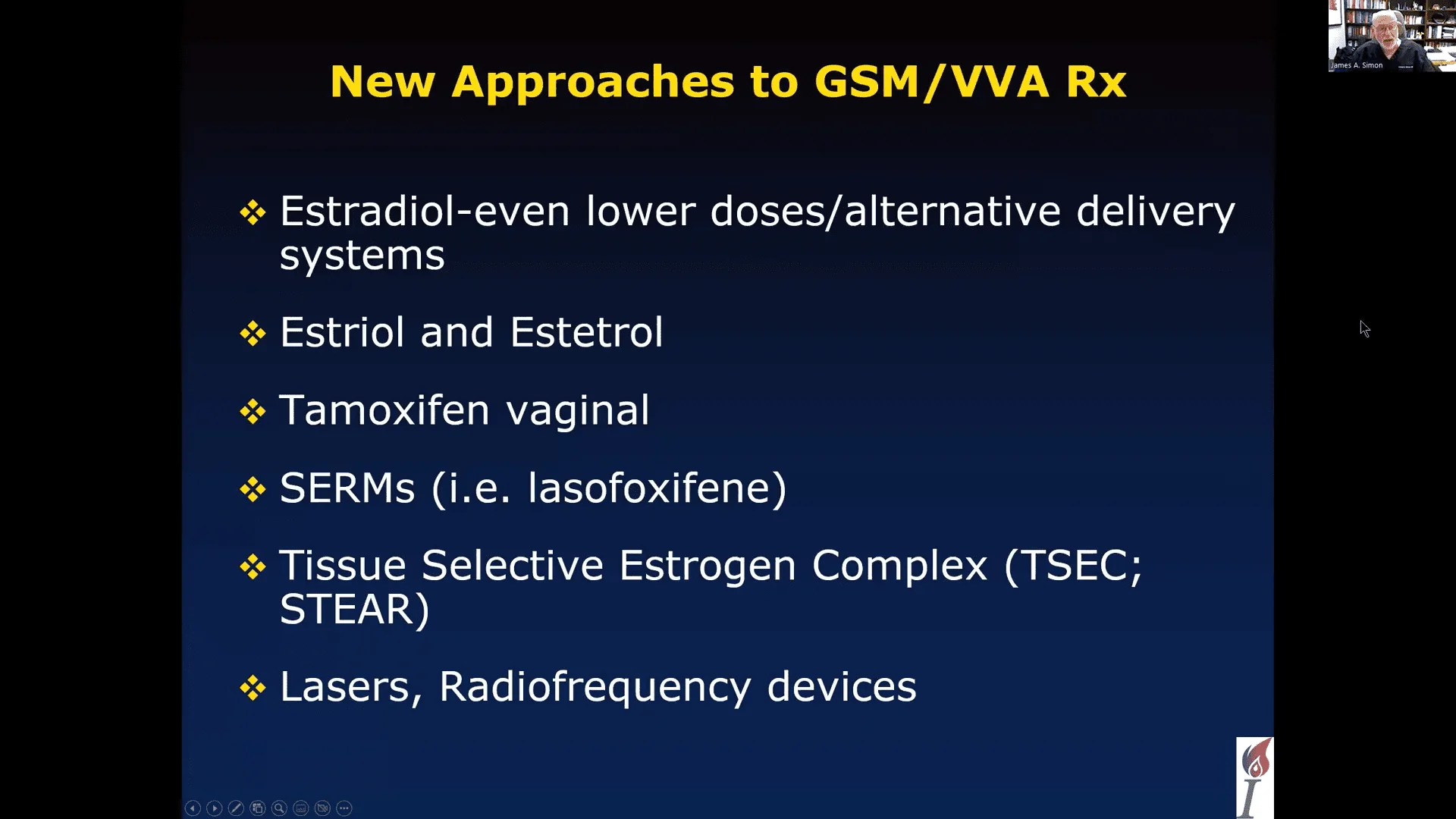 James A. Simon

New Approaches to GSM/VVA Rx

❖ Estradiol-even lower doses/alternative delivery systems

❖ Estriol and Estetrol

❖ Tamoxifen vaginal

❖ SERMs (i.e. lasofoxifene)

❖ Tissue Selective Estrogen Complex (TSEC; STEAR)

❖ Lasers, Radiofrequency devices